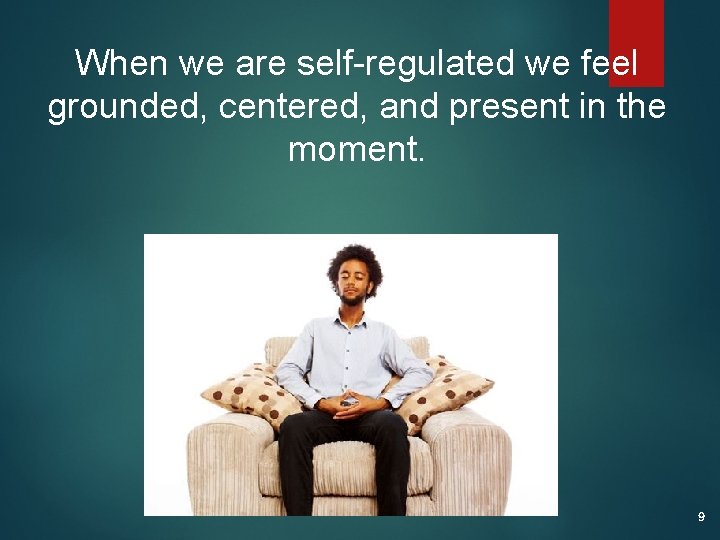 When we are self-regulated we feel grounded, centered, and present in the moment.

9